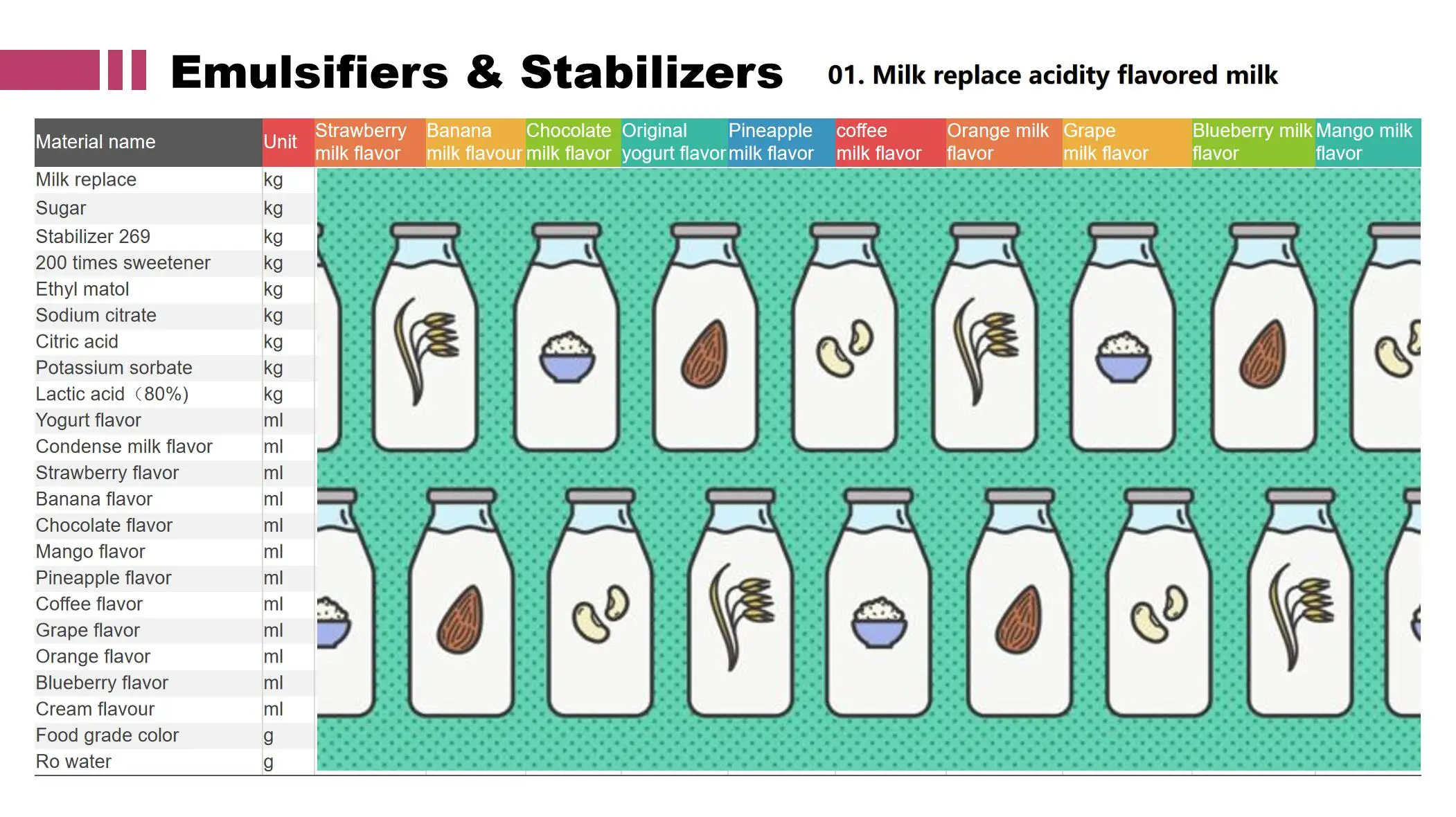 Emulsifiers & Stabilizers 01. Milk replace acidity flavored milk

| Material name | Unit | Strawberry milk flavor | Banana milk flavour | Chocolate milk flavor | Original yogurt flavor | Pineapple milk flavor | coffee milk flavor | Orange milk flavor | Grape milk flavor | Blueberry milk flavor | Mango milk flavor |
|---|---|---|---|---|---|---|---|---|---|---|---|
| Milk replace | kg | | | | | | | | | | |
| Sugar | kg | | | | | | | | | | |
| Stabilizer 269 | kg | | | | | | | | | | |
| 200 times sweetener | kg | | | | | | | | | | |
| Ethyl matol | kg | | | | | | | | | | |
| Sodium citrate | kg | | | | | | | | | | |
| Citric acid | kg | | | | | | | | | | |
| Potassium sorbate | kg | | | | | | | | | | |
| Lactic acid（80%) | kg | | | | | | | | | | |
| Yogurt flavor | ml | | | | | | | | | | |
| Condense milk flavor | ml | | | | | | | | | | |
| Strawberry flavor | ml | | | | | | | | | | |
| Banana flavor | ml | | | | | | | | | | |
| Chocolate flavor | ml | | | | | | | | | | |
| Mango flavor | ml | | | | | | | | | | |
| Pineapple flavor | ml | | | | | | | | | | |
| Coffee flavor | ml | | | | | | | | | | |
| Grape flavor | ml | | | | | | | | | | |
| Orange flavor | ml | | | | | | | | | | |
| Blueberry flavor | ml | | | | | | | | | | |
| Cream flavour | ml | | | | | | | | | | |
| Food grade color | g | | | | | | | | | | |
| Ro water | g | | | | | | | | | | |